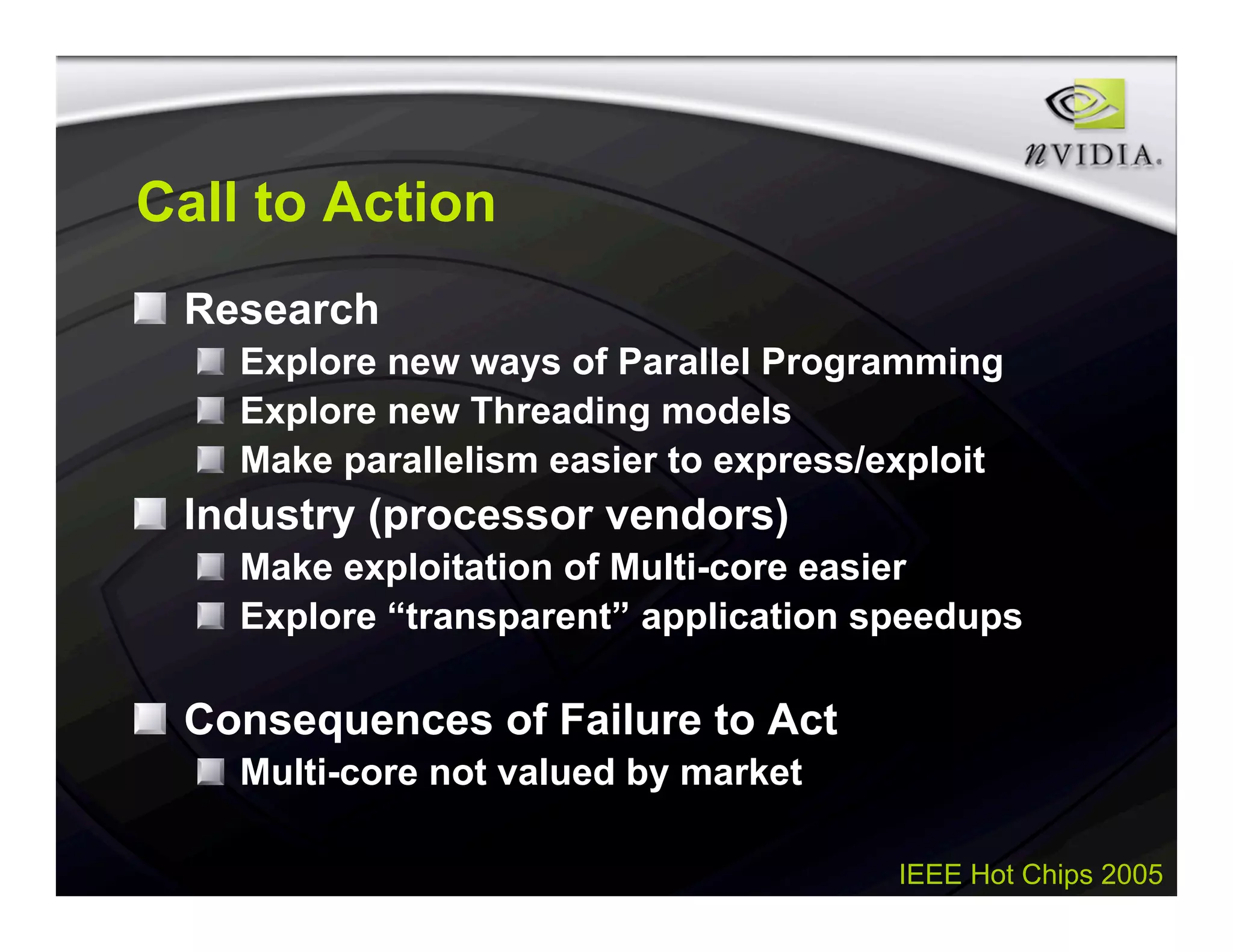 nVIDIA.

Call to Action

Research

Explore new ways of Parallel Programming

Explore new Threading models

Make parallelism easier to express/exploit

Industry (processor vendors)

Make exploitation of Multi-core easier

Explore “transparent” application speedups

Consequences of Failure to Act

Multi-core not valued by market

IEEE Hot Chips 2005